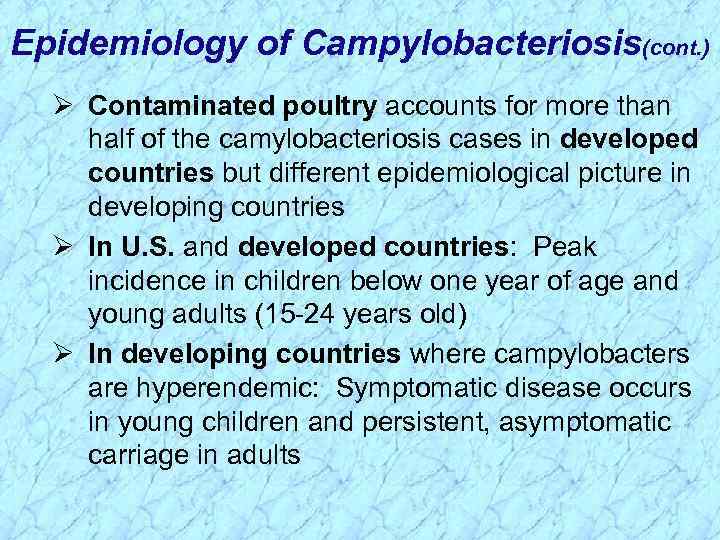 Epidemiology of Campylobacteriosis(cont.)

➢ Contaminated poultry accounts for more than half of the camylobacteriosis cases in developed countries but different epidemiological picture in developing countries

➢ In U.S. and developed countries: Peak incidence in children below one year of age and young adults (15-24 years old)

➢ In developing countries where campylobacters are hyperendemic: Symptomatic disease occurs in young children and persistent, asymptomatic carriage in adults